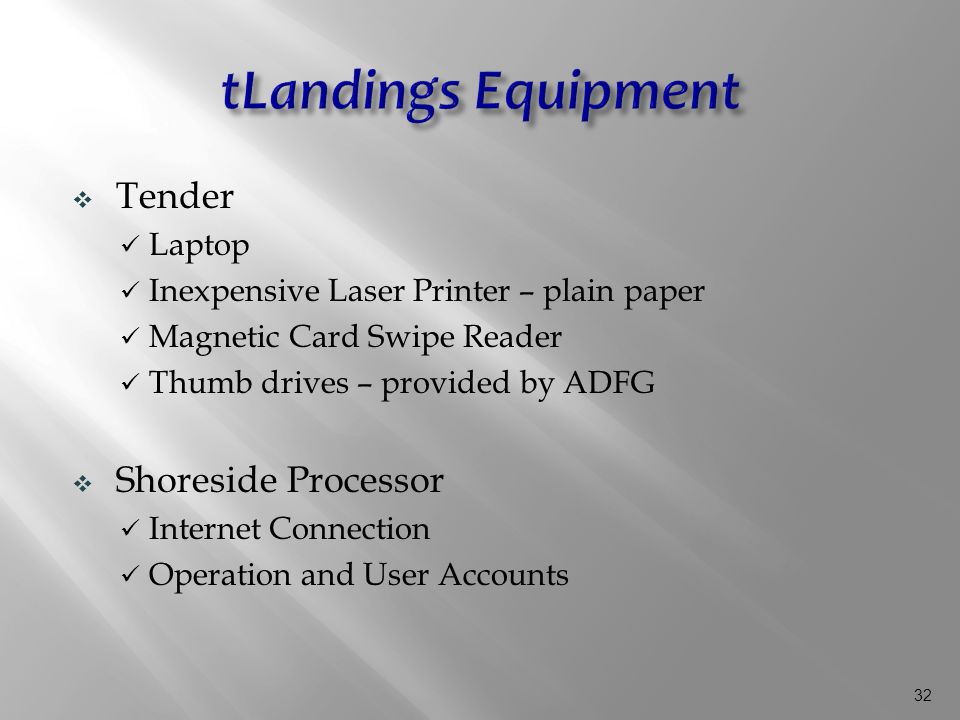 tLandings Equipment

❖ Tender
✓ Laptop
✓ Inexpensive Laser Printer – plain paper
✓ Magnetic Card Swipe Reader
✓ Thumb drives – provided by ADFG

❖ Shoreside Processor
✓ Internet Connection
✓ Operation and User Accounts

32